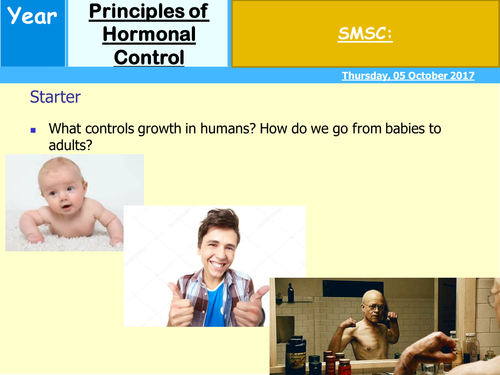 Year

Principles of Hormonal Control

SMSC:

Thursday, 05 October 2017

Starter

What controls growth in humans? How do we go from babies to adults?